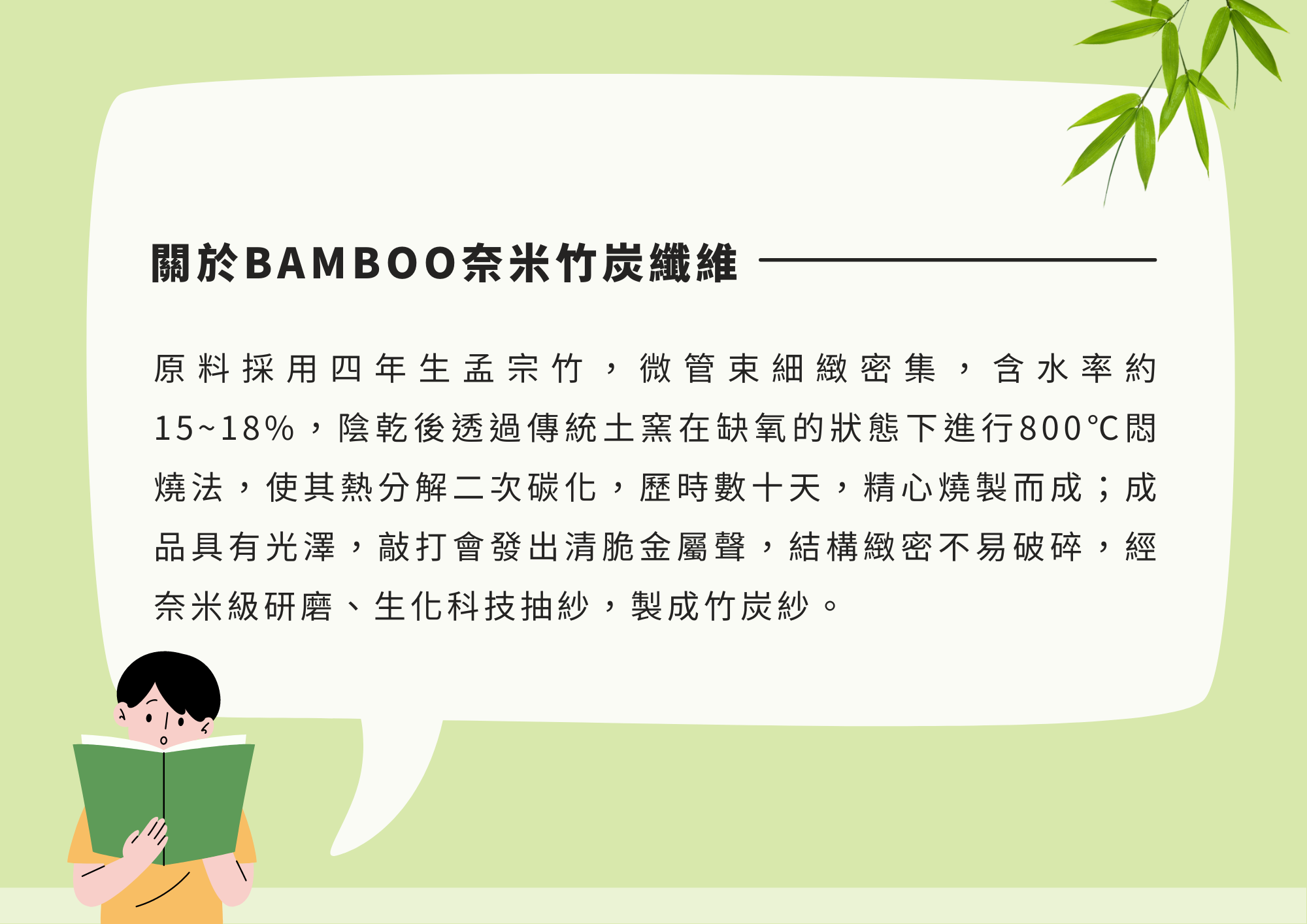 關於BAMBOO奈米竹炭纖維

原料採用四年生孟宗竹，微管束細緻密集，含水率約15~18%，陰乾後透過傳統土窯在缺氧的狀態下進行800°C悶燒法，使其熱分解二次碳化，歷時數十天，精心燒製而成；成品具有光澤，敲打會發出清脆金屬聲，結構緻密不易破碎，經奈米級研磨、生化科技抽紗，製成竹炭紗。